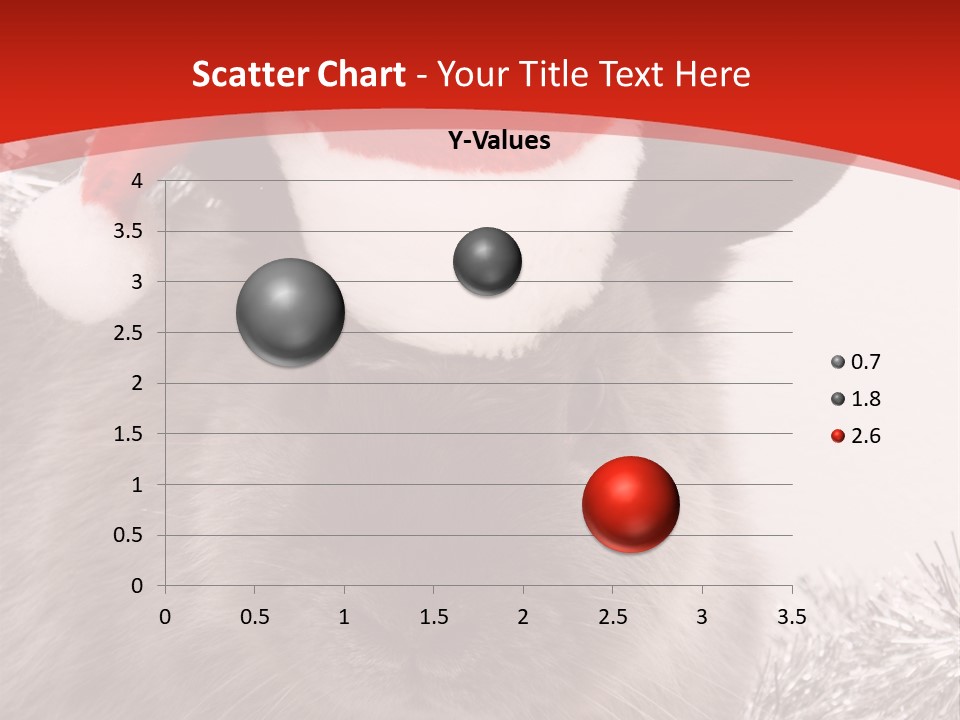 Scatter Chart - Your Title Text Here

Y-Values

4
3.5
3
2.5
2
1.5
1
0.5
0

0 0.5 1 1.5 2 2.5 3 3.5

0.7
1.8
2.6